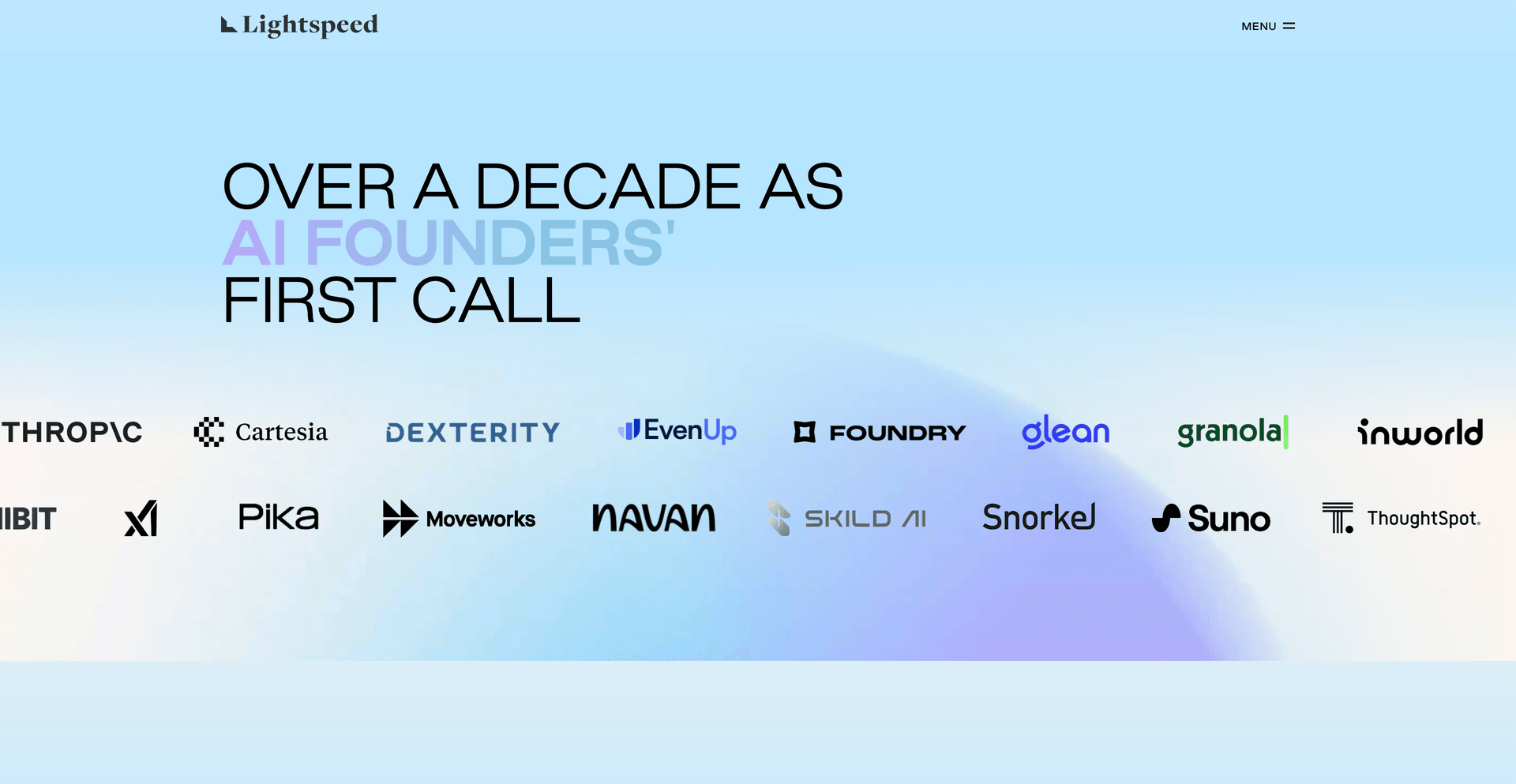 Lightspeed

MENU

OVER A DECADE AS
AI FOUNDERS'
FIRST CALL

THROP\C Cartesia DEXTERITY EvenUp FOUNDRY glean granola inworld

IBIT xI Pika Moveworks NAVAN SKILD AI Snorkel Suno ThoughtSpot.